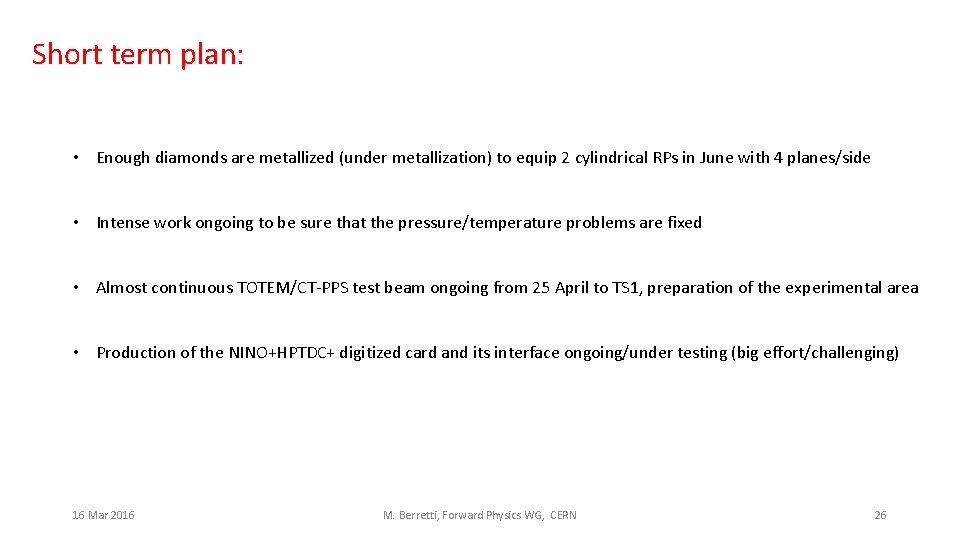 Short term plan:

• Enough diamonds are metallized (under metallization) to equip 2 cylindrical RPs in June with 4 planes/side

• Intense work ongoing to be sure that the pressure/temperature problems are fixed

• Almost continuous TOTEM/CT-PPS test beam ongoing from 25 April to TS1, preparation of the experimental area

• Production of the NINO+HPTDC+ digitized card and its interface ongoing/under testing (big effort/challenging)

16 Mar 2016

M. Berretti, Forward Physics WG, CERN

26